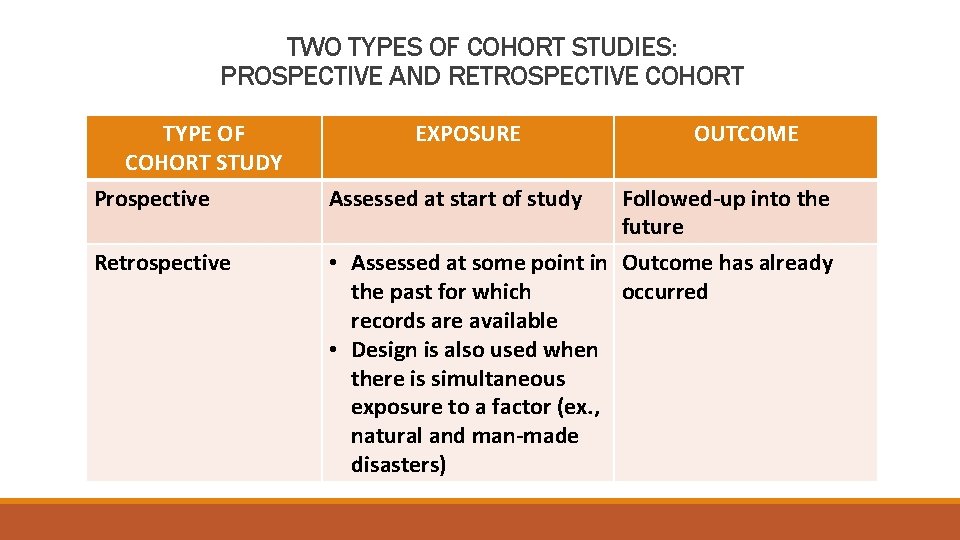 TWO TYPES OF COHORT STUDIES:
PROSPECTIVE AND RETROSPECTIVE COHORT

| TYPE OF COHORT STUDY | EXPOSURE | OUTCOME |
|---|---|---|
| Prospective | Assessed at start of study | Followed-up into the future |
| Retrospective | • Assessed at some point in the past for which records are available • Design is also used when there is simultaneous exposure to a factor (ex., natural and man-made disasters) | Outcome has already occurred |